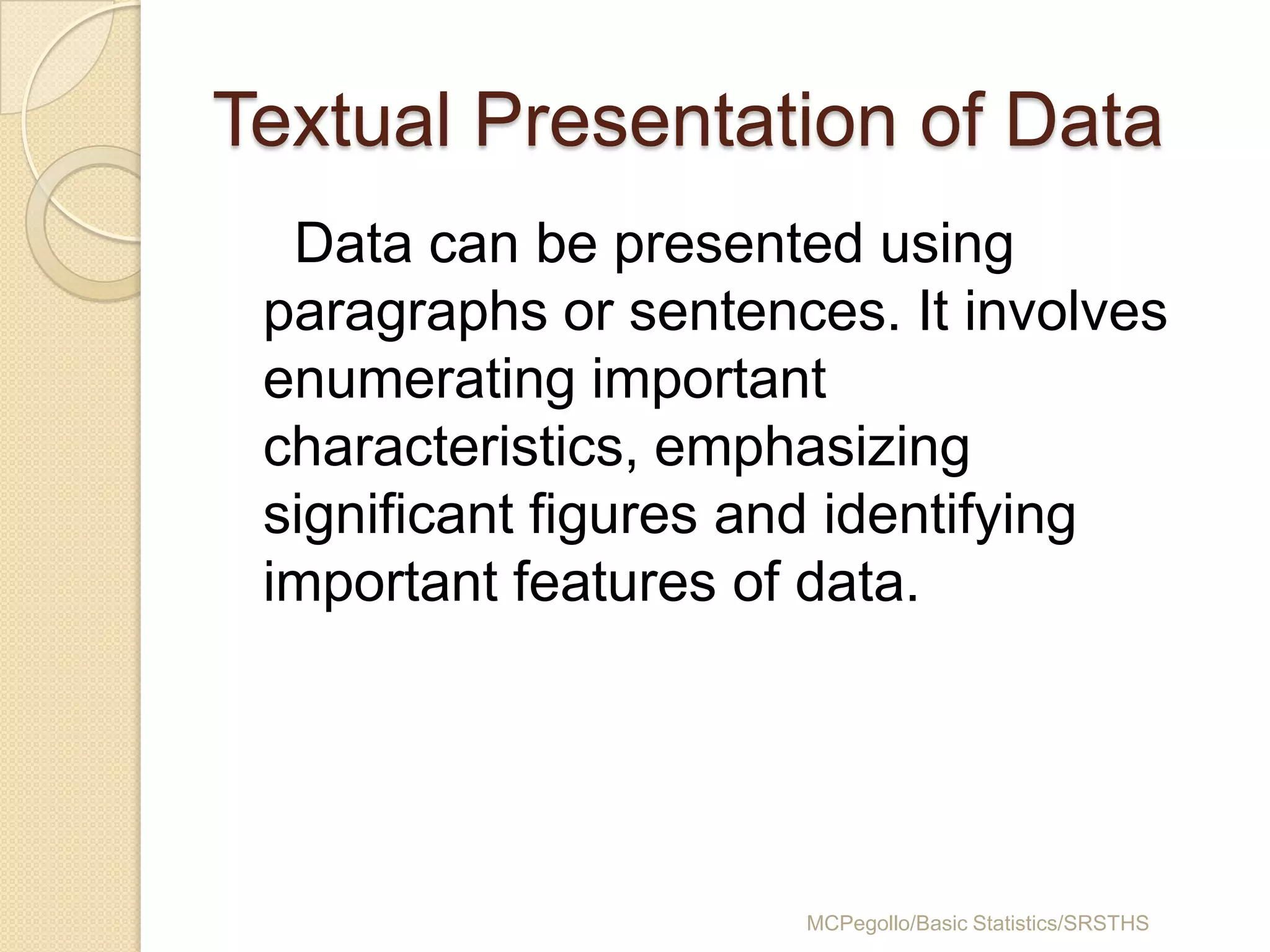 Textual Presentation of Data

Data can be presented using paragraphs or sentences. It involves enumerating important characteristics, emphasizing significant figures and identifying important features of data.

MCPegollo/Basic Statistics/SRSTHS